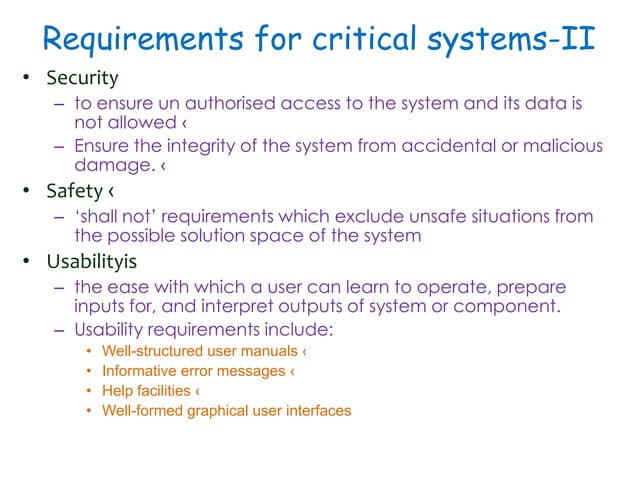 Requirements for critical systems-II

• Security
– to ensure un authorised access to the system and its data is not allowed ‹
– Ensure the integrity of the system from accidental or malicious damage. ‹
• Safety ‹
– 'shall not' requirements which exclude unsafe situations from the possible solution space of the system
• Usabilityis
– the ease with which a user can learn to operate, prepare inputs for, and interpret outputs of system or component.
– Usability requirements include:
• Well-structured user manuals ‹
• Informative error messages ‹
• Help facilities ‹
• Well-formed graphical user interfaces